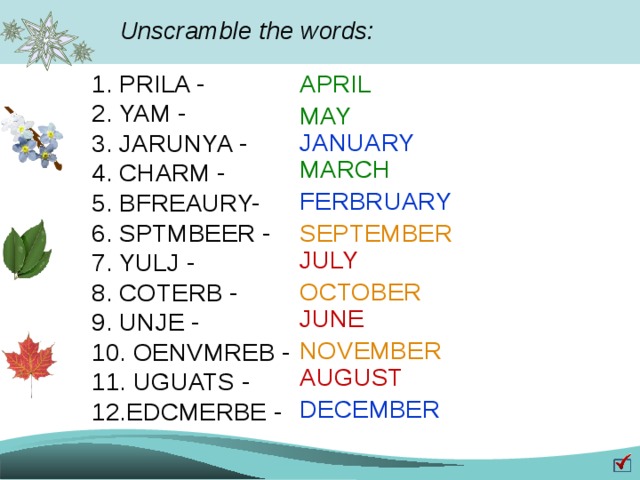 Unscramble the words:

1. PRILA - APRIL
2. YAM - MAY
3. JARUNYA - JANUARY
4. CHARM - MARCH
5. BFREAURY- FERBRUARY
6. SPTMBEER - SEPTEMBER
7. YULJ - JULY
8. COTERB - OCTOBER
9. UNJE - JUNE
10. OENVMREB - NOVEMBER
11. UGUATS - AUGUST
12.EDCMERBE - DECEMBER